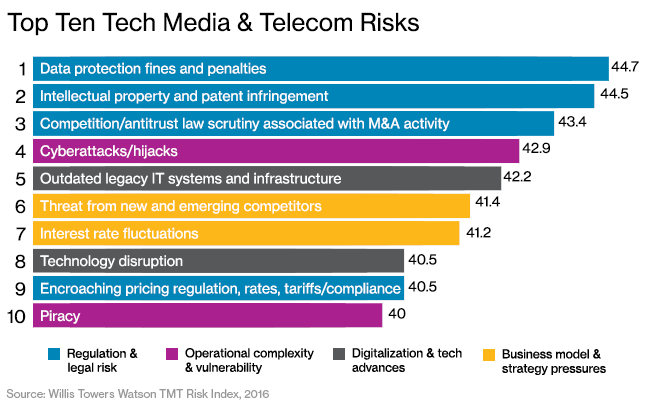 Top Ten Tech Media & Telecom Risks

1 Data protection fines and penalties 44.7
2 Intellectual property and patent infringement 44.5
3 Competition/antitrust law scrutiny associated with M&A activity 43.4
4 Cyberattacks/hijacks 42.9
5 Outdated legacy IT systems and infrastructure 42.2
6 Threat from new and emerging competitors 41.4
7 Interest rate fluctuations 41.2
8 Technology disruption 40.5
9 Encroaching pricing regulation, rates, tariffs/compliance 40.5
10 Piracy 40

Regulation & legal risk
Operational complexity & vulnerability
Digitalization & tech advances
Business model & strategy pressures

Source: Willis Towers Watson TMT Risk Index, 2016